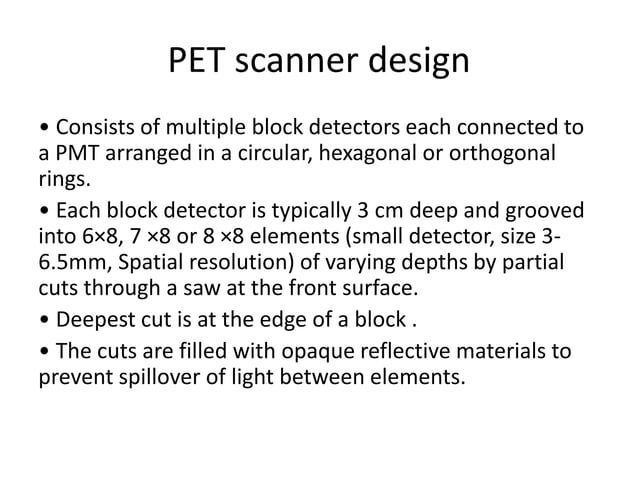 PET scanner design

• Consists of multiple block detectors each connected to a PMT arranged in a circular, hexagonal or orthogonal rings.

• Each block detector is typically 3 cm deep and grooved into 6×8, 7 ×8 or 8 ×8 elements (small detector, size 3-6.5mm, Spatial resolution) of varying depths by partial cuts through a saw at the front surface.

• Deepest cut is at the edge of a block .

• The cuts are filled with opaque reflective materials to prevent spillover of light between elements.